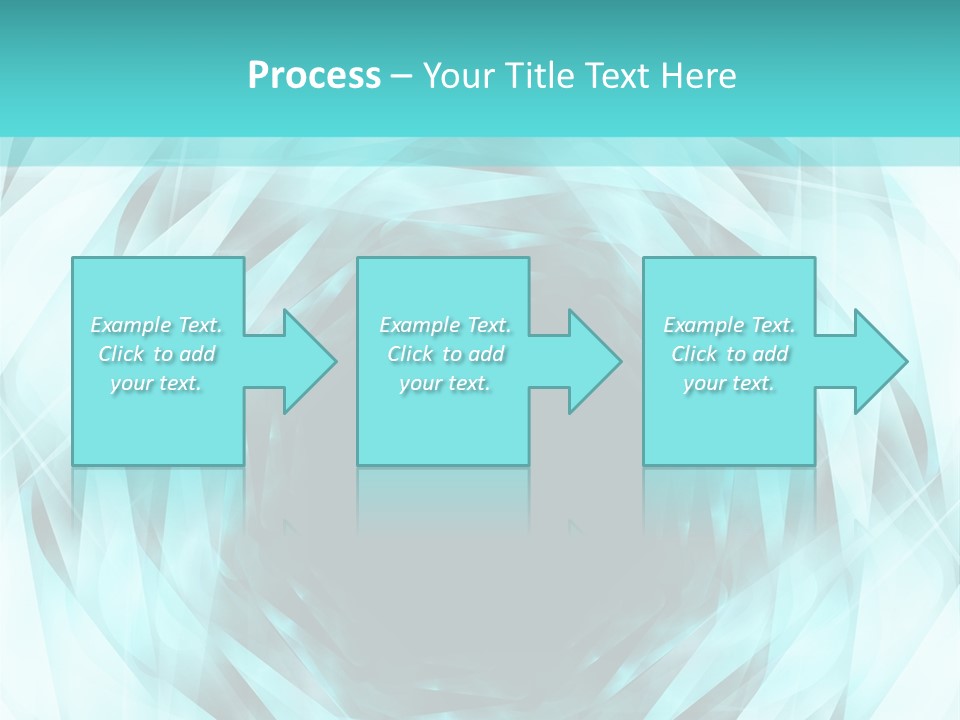 Process – Your Title Text Here

Example Text. Click to add your text.

Example Text. Click to add your text.

Example Text. Click to add your text.